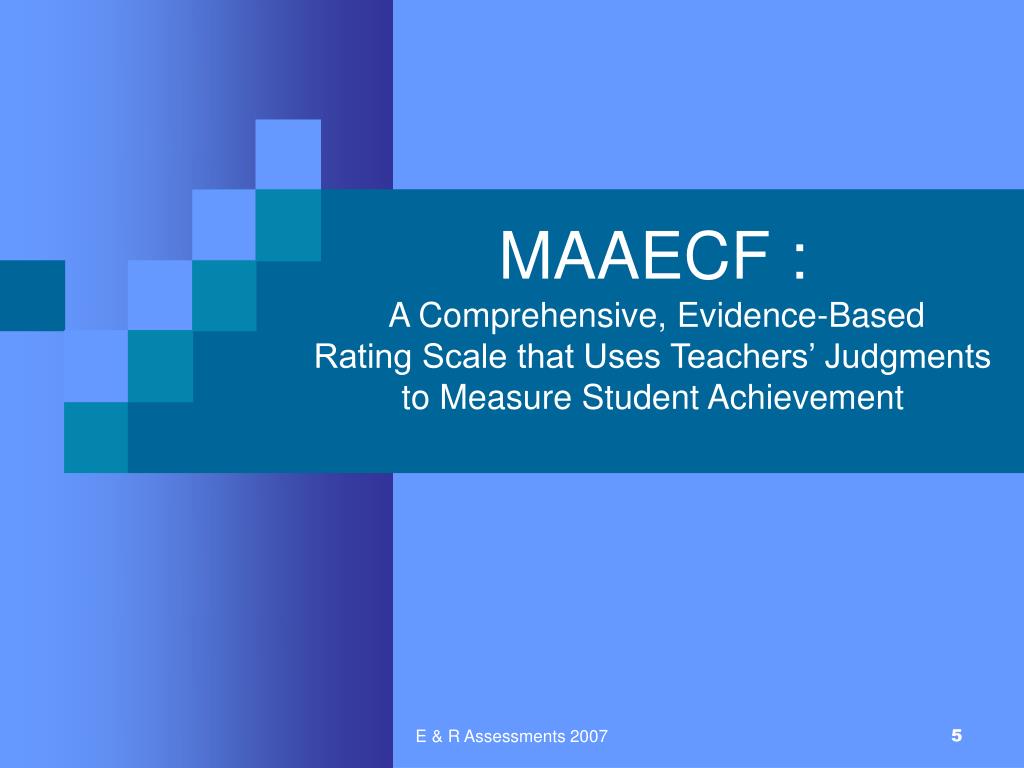 MAAECF :
A Comprehensive, Evidence-Based Rating Scale that Uses Teachers’ Judgments to Measure Student Achievement

E & R Assessments 2007

5